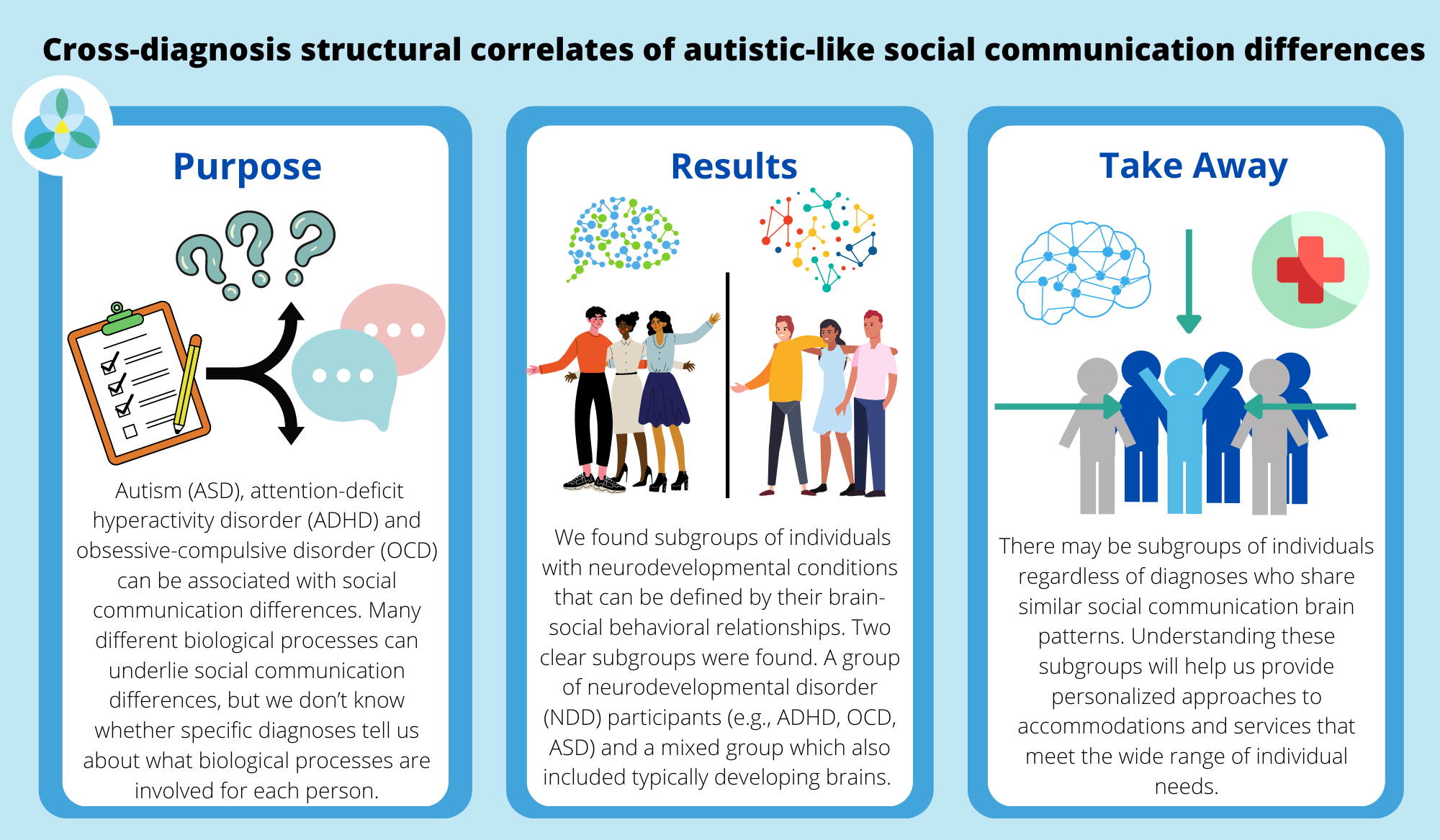 Cross-diagnosis structural correlates of autistic-like social communication differences

Purpose

Autism (ASD), attention-deficit hyperactivity disorder (ADHD) and obsessive-compulsive disorder (OCD) can be associated with social communication differences. Many different biological processes can underlie social communication differences, but we don't know whether specific diagnoses tell us about what biological processes are involved for each person.

Results

We found subgroups of individuals with neurodevelopmental conditions that can be defined by their brain-social behavioral relationships. Two clear subgroups were found. A group of neurodevelopmental disorder (NDD) participants (e.g., ADHD, OCD, ASD) and a mixed group which also included typically developing brains.

Take Away

There may be subgroups of individuals regardless of diagnoses who share similar social communication brain patterns. Understanding these subgroups will help us provide personalized approaches to accommodations and services that meet the wide range of individual needs.